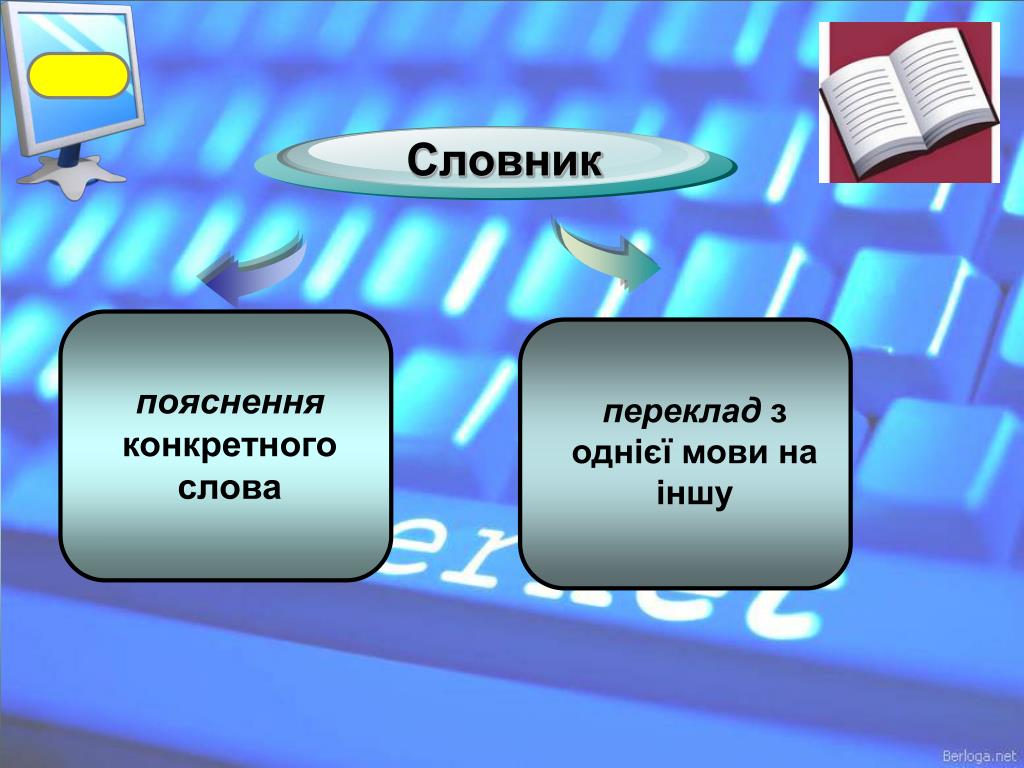 Словник

пояснення конкретного слова

переклад з однієї мови на іншу

Berloga.net